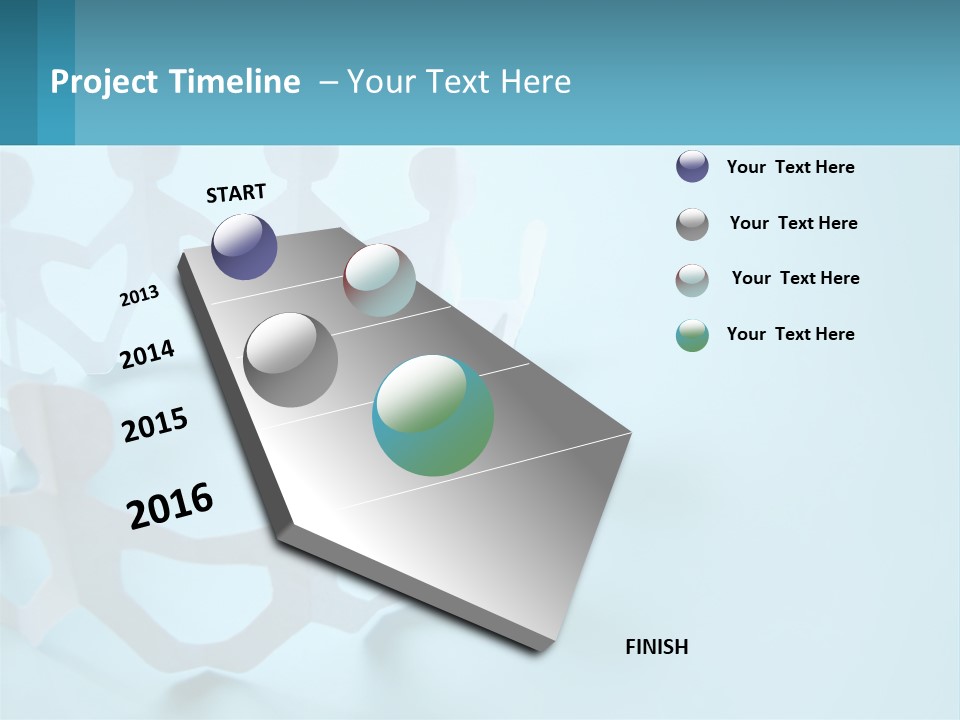 Project Timeline – Your Text Here

START

2013

2014

2015

2016

FINISH

Your Text Here

Your Text Here

Your Text Here

Your Text Here